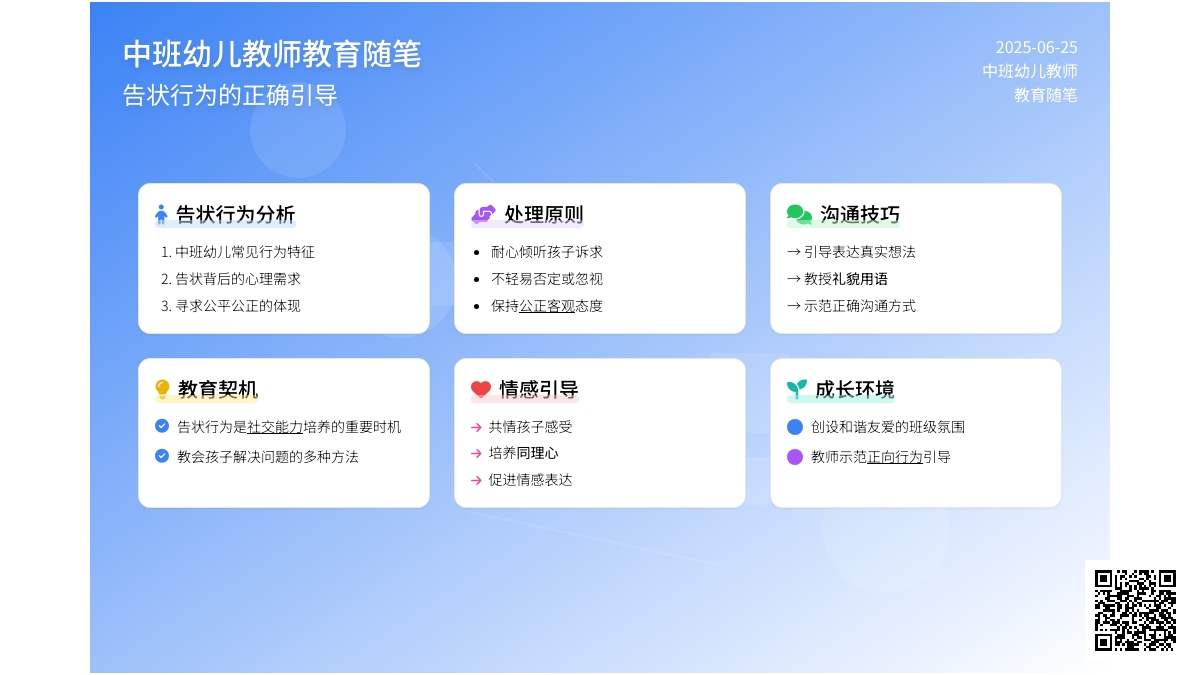 中班幼儿教师教育随笔
告状行为的正确引导

2025-06-25
中班幼儿教师
教育随笔

告状行为分析
1. 中班幼儿常见行为特征
2. 告状背后的心理需求
3. 寻求公平公正的体现

处理原则
• 耐心倾听孩子诉求
• 不轻易否定或忽视
• 保持公正客观态度

沟通技巧
→ 引导表达真实想法
→ 教授礼貌用语
→ 示范正确沟通方式

教育契机
告状行为是社交能力培养的重要时机
教会孩子解决问题的多种方法

情感引导
→ 共情孩子感受
→ 培养同理心
→ 促进情感表达

成长环境
创设和谐友爱的班级氛围
教师示范正向行为引导